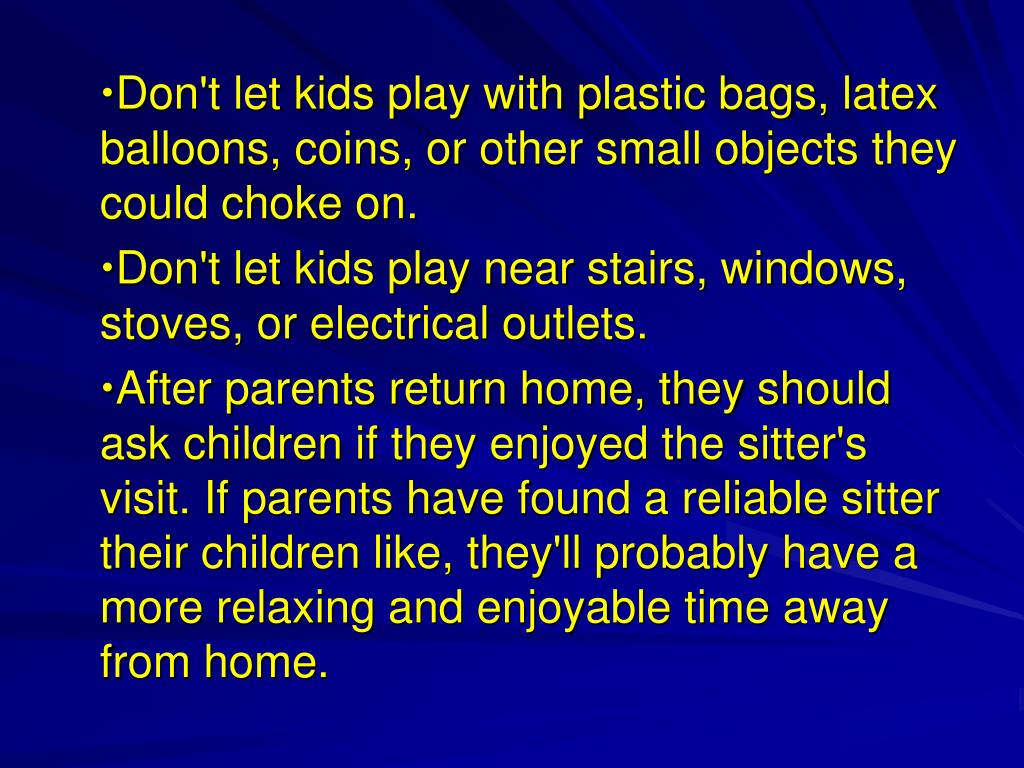 •Don't let kids play with plastic bags, latex balloons, coins, or other small objects they could choke on.

•Don't let kids play near stairs, windows, stoves, or electrical outlets.

•After parents return home, they should ask children if they enjoyed the sitter's visit. If parents have found a reliable sitter their children like, they'll probably have a more relaxing and enjoyable time away from home.